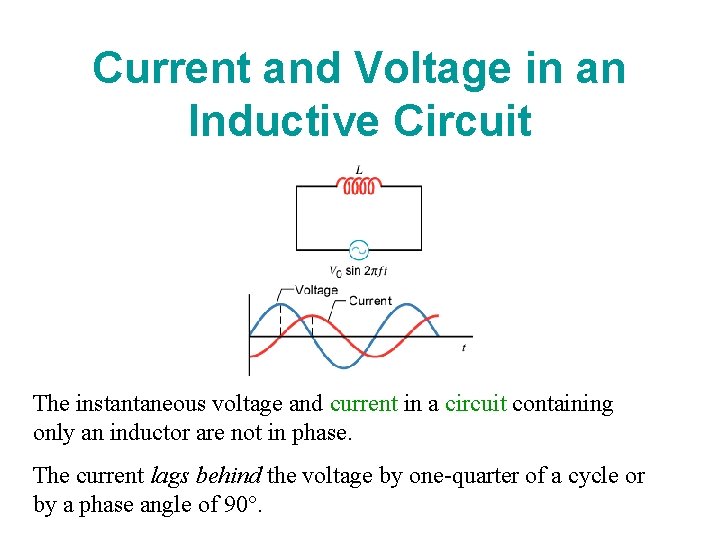 Current and Voltage in an Inductive Circuit

$L$

$V_0 \sin 2\pi f t$

Voltage

Current

$t$

The instantaneous voltage and current in a circuit containing only an inductor are not in phase.

The current lags behind the voltage by one-quarter of a cycle or by a phase angle of 90°.